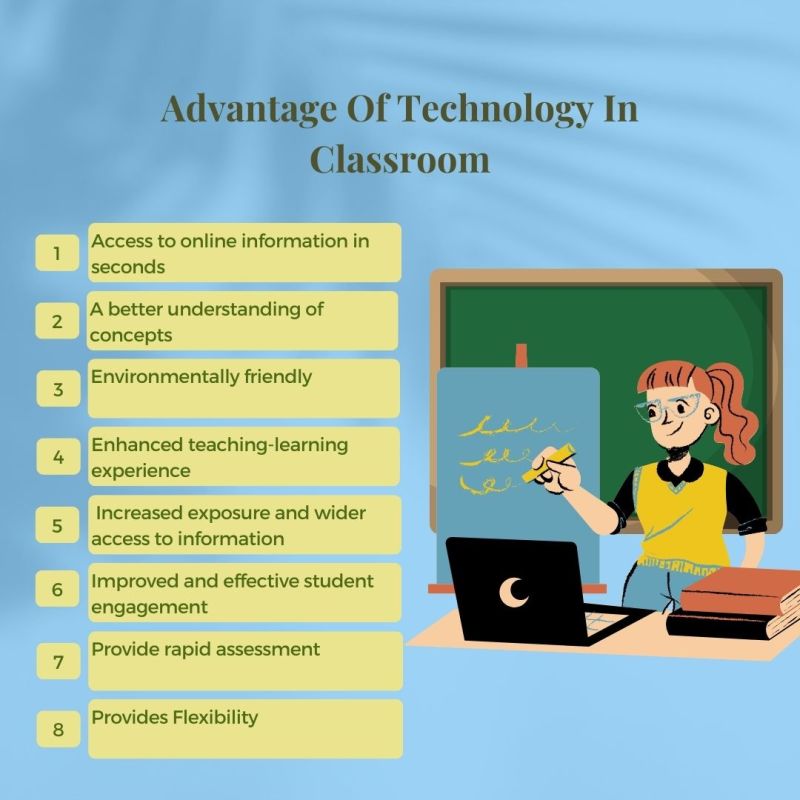 Advantage Of Technology In Classroom

1 Access to online information in seconds

2 A better understanding of concepts

3 Environmentally friendly

4 Enhanced teaching-learning experience

5 Increased exposure and wider access to information

6 Improved and effective student engagement

7 Provide rapid assessment

8 Provides Flexibility